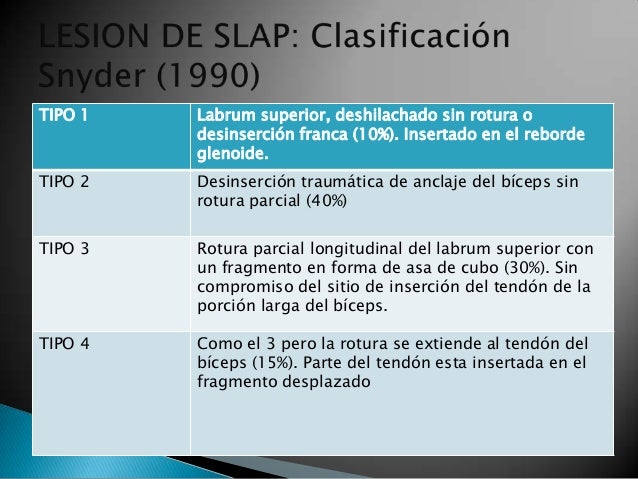 LESION DE SLAP: Clasificación Snyder (1990)

| TIPO 1 | Labrum superior, deshilachado sin rotura o desinserción franca (10%). Insertado en el reborde glenoide. |
|---|---|
| TIPO 2 | Desinserción traumática de anclaje del bíceps sin rotura parcial (40%) |
| TIPO 3 | Rotura parcial longitudinal del labrum superior con un fragmento en forma de asa de cubo (30%). Sin compromiso del sitio de inserción del tendón de la porción larga del bíceps. |
| TIPO 4 | Como el 3 pero la rotura se extiende al tendón del bíceps (15%). Parte del tendón esta insertada en el fragmento desplazado |